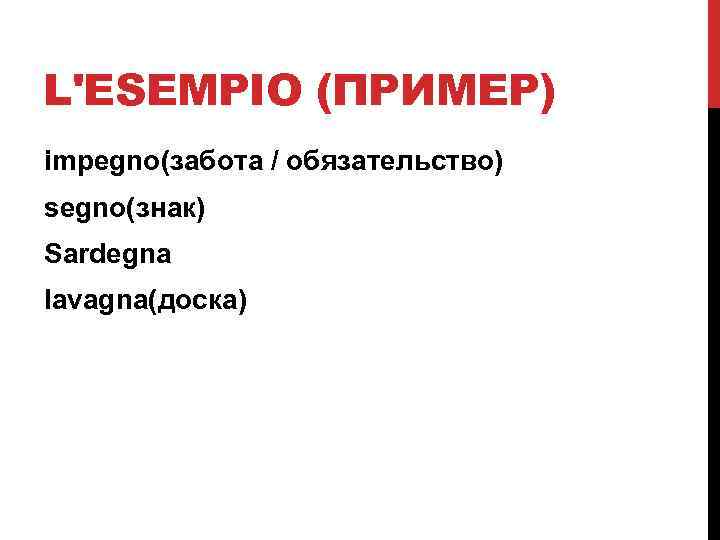 L'ESEMPIO (ПРИМЕР)

impegno(забота / обязательство)

segno(знак)

Sardegna

lavagna(доска)